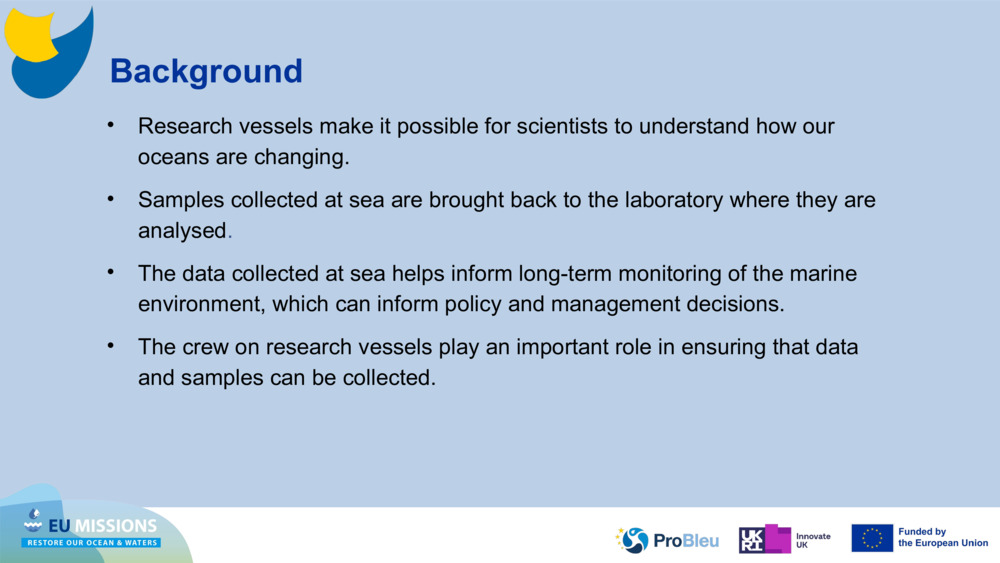 Background

• Research vessels make it possible for scientists to understand how our oceans are changing.

• Samples collected at sea are brought back to the laboratory where they are analysed.

• The data collected at sea helps inform long-term monitoring of the marine environment, which can inform policy and management decisions.

• The crew on research vessels play an important role in ensuring that data and samples can be collected.

EU MISSIONS
RESTORE OUR OCEAN & WATERS

ProBleu

UKRI Innovate UK

Funded by the European Union